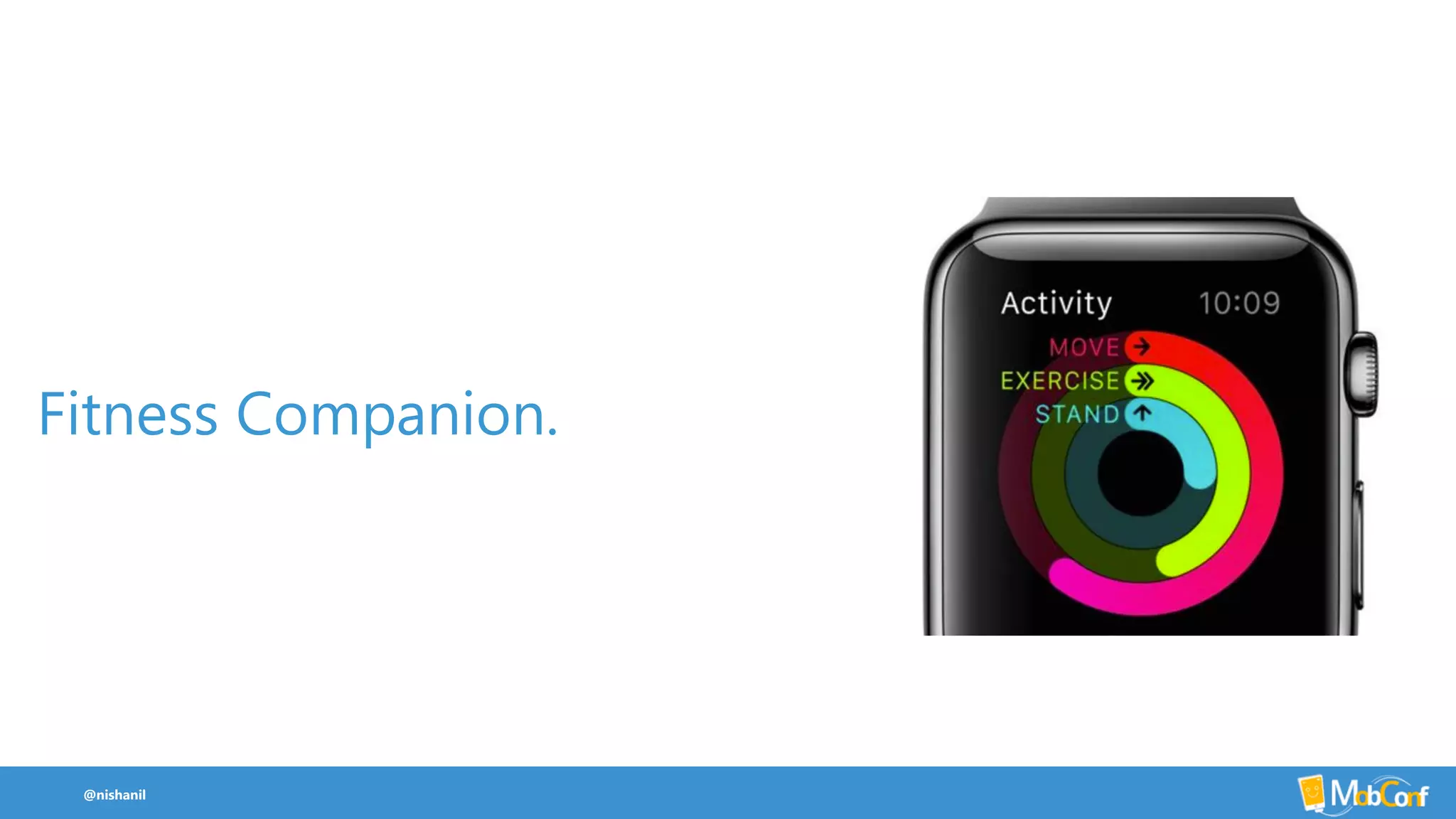 Fitness Companion.

Activity 10:09

MOVE

EXERCISE

STAND

@nishanil

MobConf